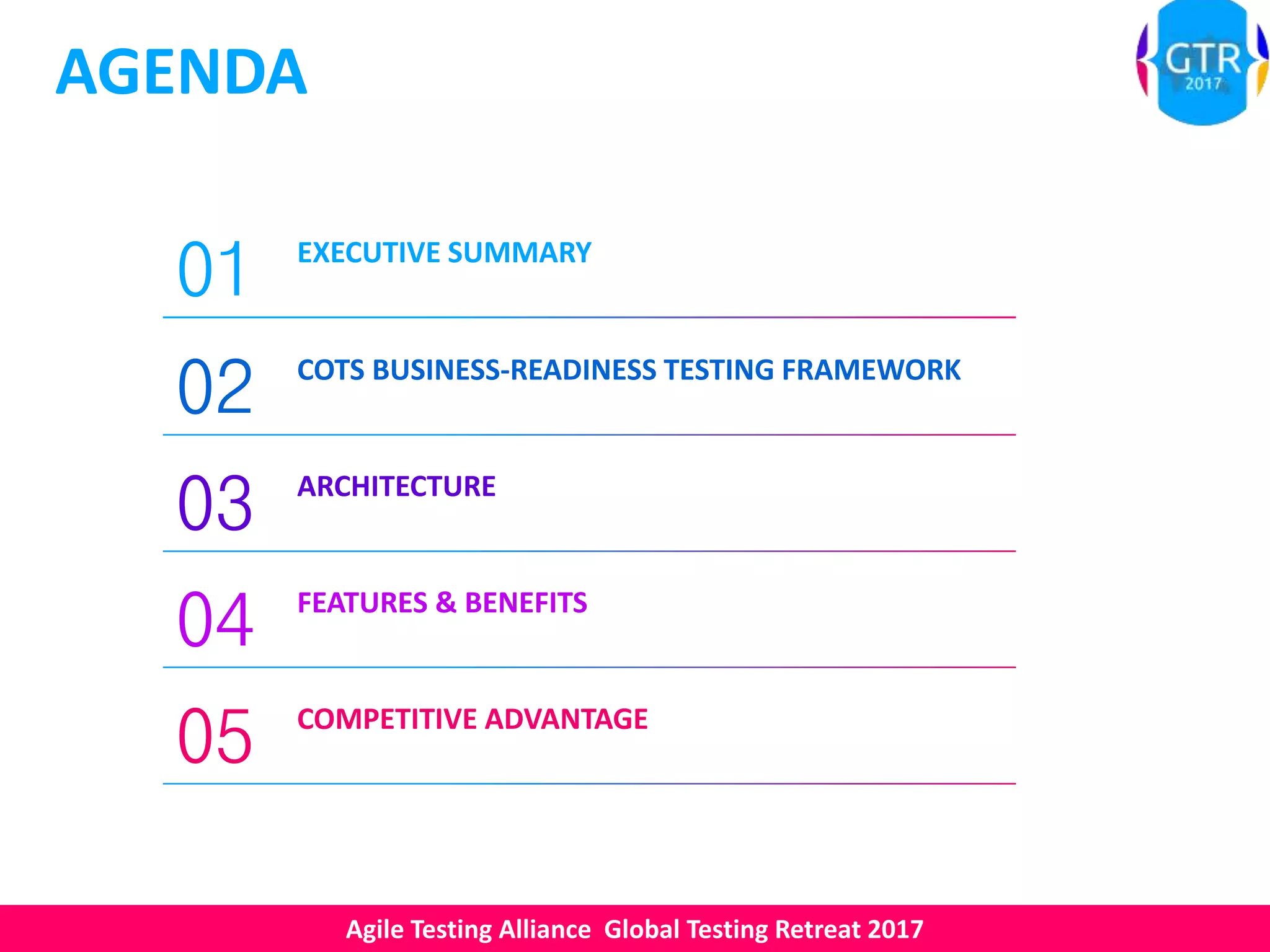 AGENDA

GTR 2017

01 EXECUTIVE SUMMARY

02 COTS BUSINESS-READINESS TESTING FRAMEWORK

03 ARCHITECTURE

04 FEATURES & BENEFITS

05 COMPETITIVE ADVANTAGE

Agile Testing Alliance Global Testing Retreat 2017